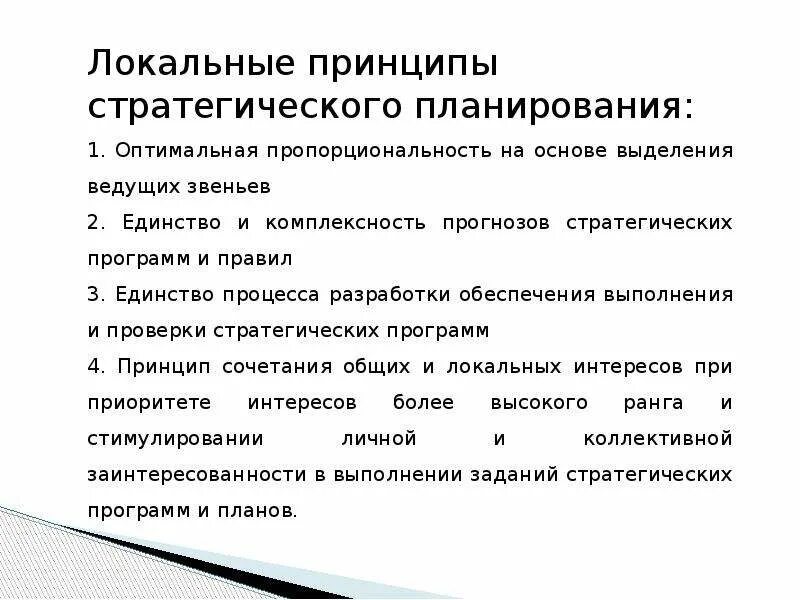 Локальные принципы стратегического планирования:

1. Оптимальная пропорциональность на основе выделения ведущих звеньев

2. Единство и комплексность прогнозов стратегических программ и правил

3. Единство процесса разработки обеспечения выполнения и проверки стратегических программ

4. Принцип сочетания общих и локальных интересов при приоритете интересов более высокого ранга и стимулировании личной и коллективной заинтересованности в выполнении заданий стратегических программ и планов.